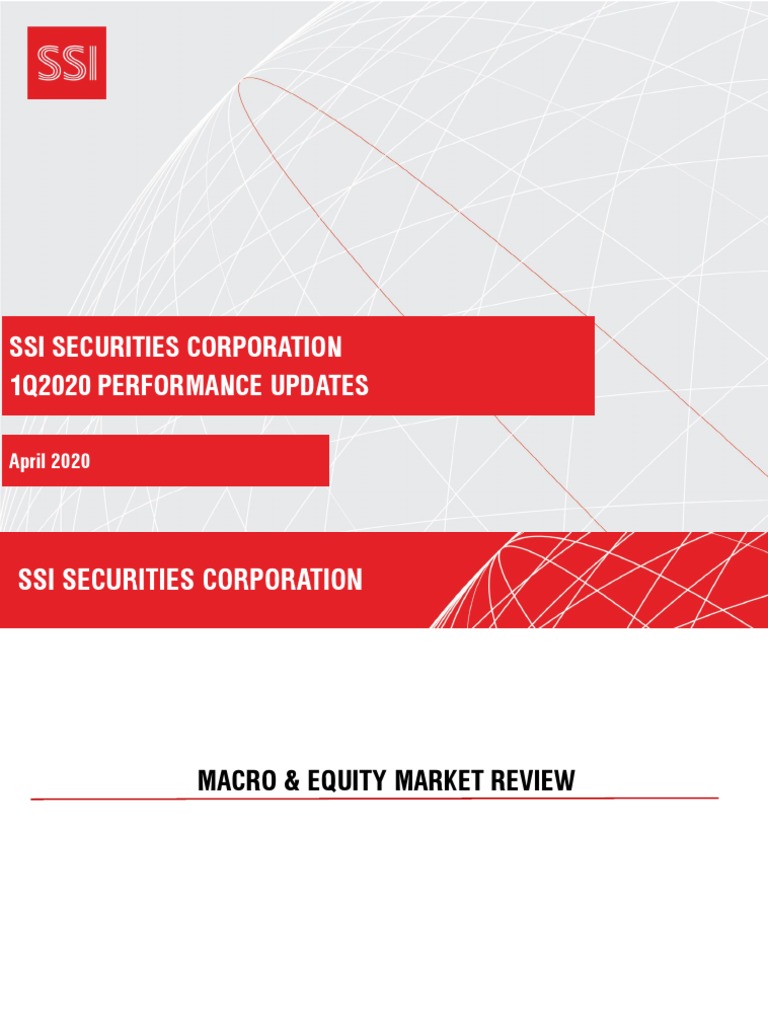 SSI

SSI SECURITIES CORPORATION
1Q2020 PERFORMANCE UPDATES

April 2020

SSI SECURITIES CORPORATION

MACRO & EQUITY MARKET REVIEW